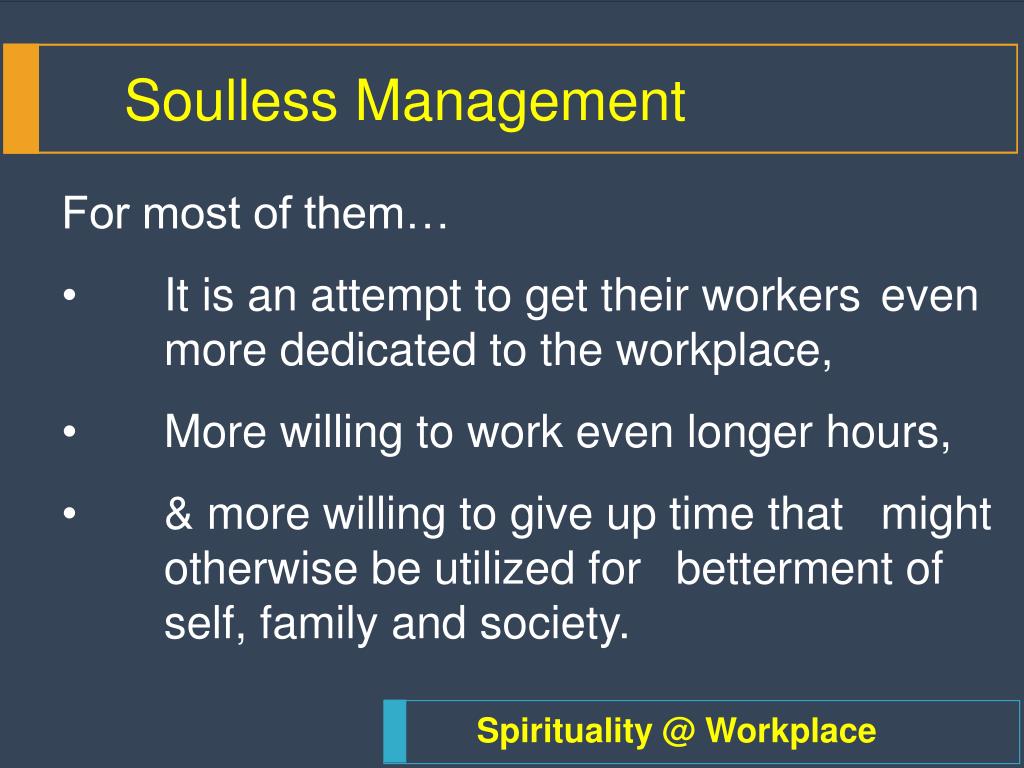 Soulless Management

For most of them…

• It is an attempt to get their workers even more dedicated to the workplace,

• More willing to work even longer hours,

• & more willing to give up time that might otherwise be utilized for betterment of self, family and society.

Spirituality @ Workplace